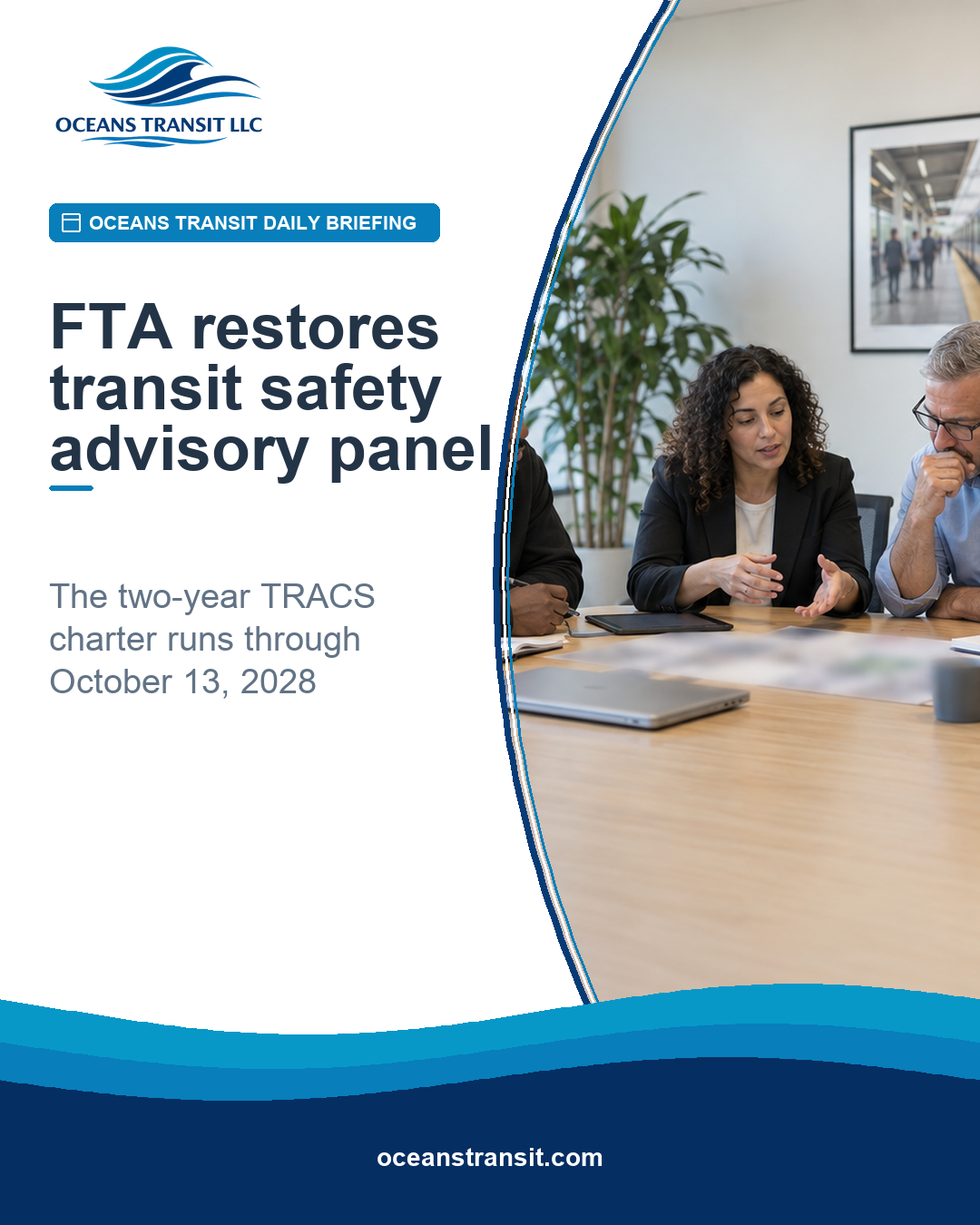 OCEANS TRANSIT LLC

OCEANS TRANSIT DAILY BRIEFING

FTA restores transit safety advisory panel

The two-year TRACS charter runs through October 13, 2028

oceanstransit.com